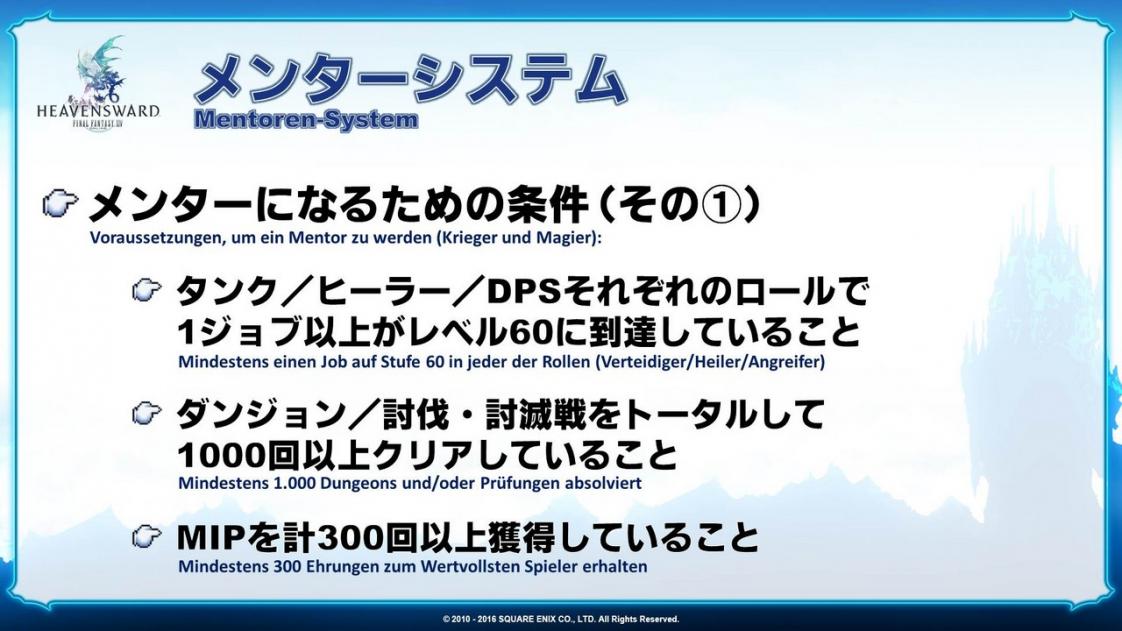 HEAVENSWARD
FINAL FANTASY XIV

メンターシステム
Mentoren-System

メンターになるための条件（その①）
Voraussetzungen, um ein Mentor zu werden (Krieger und Magier):

タンク／ヒーラー／DPSそれぞれのロールで1ジョブ以上がレベル60に到達していること
Mindestens einen Job auf Stufe 60 in jeder der Rollen (Verteidiger/Heiler/Angreifer)

ダンジョン／討伐・討滅戦をトータルして1000回以上クリアしていること
Mindestens 1.000 Dungeons und/oder Prüfungen absolviert

MIPを計300回以上獲得していること
Mindestens 300 Ehrungen zum Wertvollsten Spieler erhalten

© 2010 - 2016 SQUARE ENIX CO., LTD. All Rights Reserved.